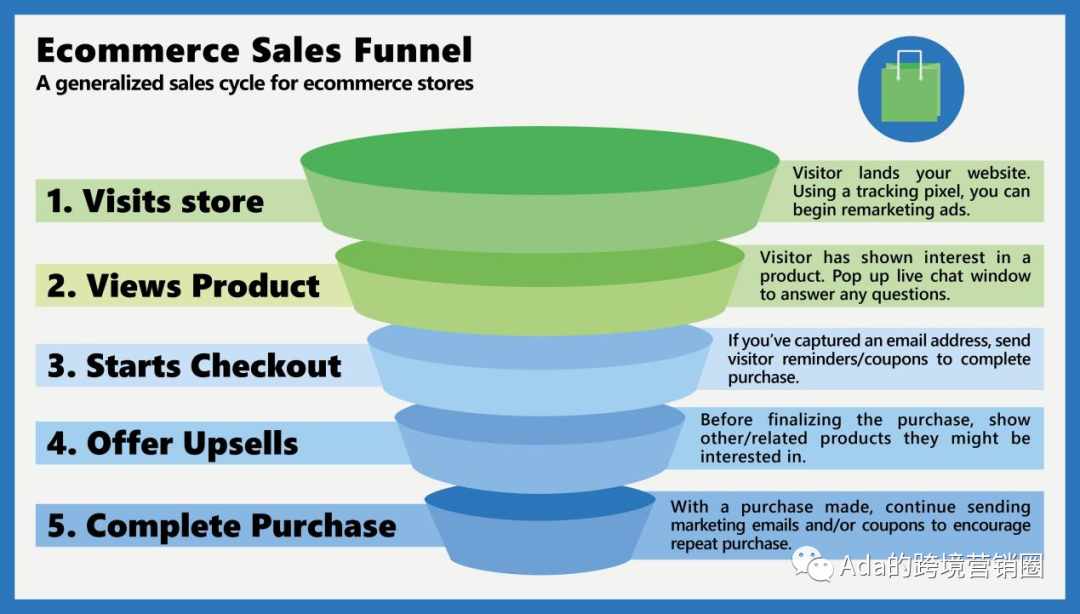 Ecommerce Sales Funnel
A generalized sales cycle for ecommerce stores

1. Visits store
Visitor lands your website. Using a tracking pixel, you can begin remarketing ads.

2. Views Product
Visitor has shown interest in a product. Pop up live chat window to answer any questions.

3. Starts Checkout
If you've captured an email address, send visitor reminders/coupons to complete purchase.

4. Offer Upsells
Before finalizing the purchase, show other/related products they might be interested in.

5. Complete Purchase
With a purchase made, continue sending marketing emails and/or coupons to encourage repeat purchase.

Ada的跨境营销圈